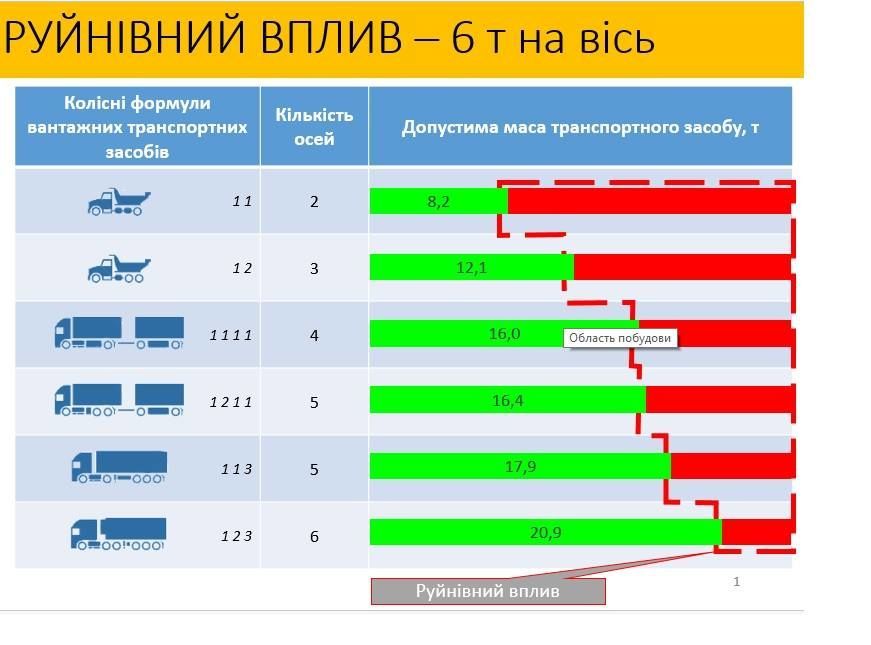 РУЙНІВНИЙ ВПЛИВ – 6 т на вісь

| Колісні формули вантажних транспортних засобів | Кількість осей | Допустима маса транспортного засобу, т |
|---|---|---|
| 1 1 | 2 | 8,2 |
| 1 2 | 3 | 12,1 |
| 1 1 1 1 | 4 | 16,0 |
| 1 2 1 1 | 5 | 16,4 |
| 1 1 3 | 5 | 17,9 |
| 1 2 3 | 6 | 20,9 |

Область побудови

Руйнівний вплив

1